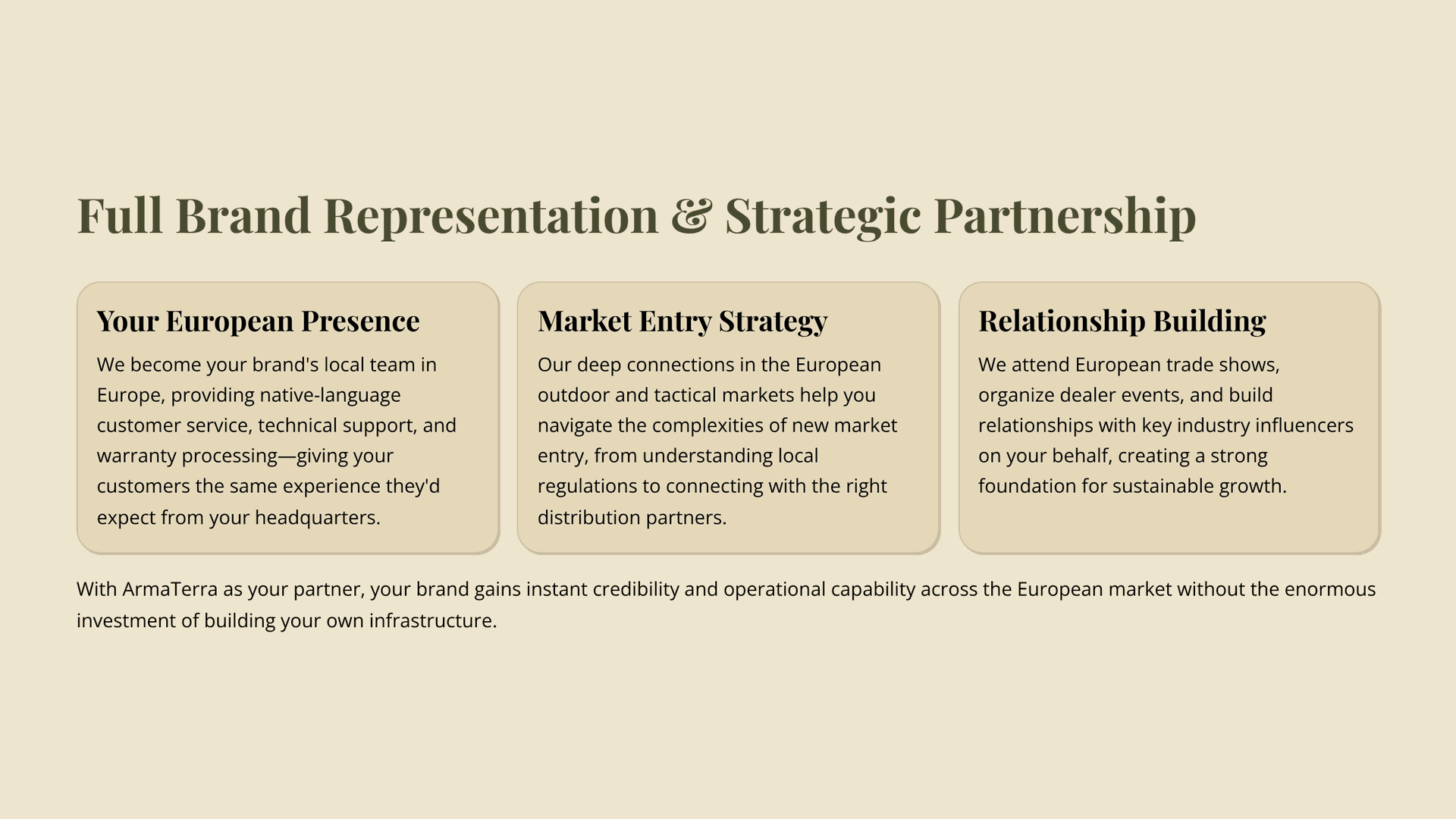 Full Brand Representation & Strategic Partnership

Your European Presence

We become your brand's local team in Europe, providing native-language customer service, technical support, and warranty processing—giving your customers the same experience they'd expect from your headquarters.

Market Entry Strategy

Our deep connections in the European outdoor and tactical markets help you navigate the complexities of new market entry, from understanding local regulations to connecting with the right distribution partners.

Relationship Building

We attend European trade shows, organize dealer events, and build relationships with key industry influencers on your behalf, creating a strong foundation for sustainable growth.

With ArmaTerra as your partner, your brand gains instant credibility and operational capability across the European market without the enormous investment of building your own infrastructure.